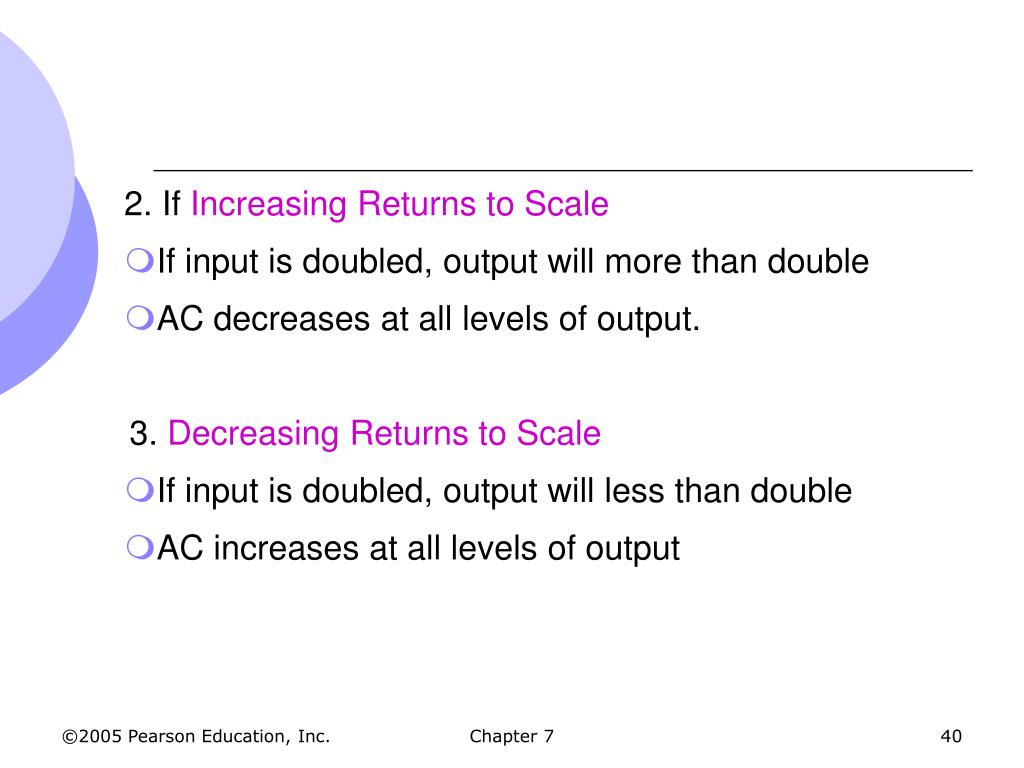 2. If Increasing Returns to Scale

If input is doubled, output will more than double

AC decreases at all levels of output.

3. Decreasing Returns to Scale

If input is doubled, output will less than double

AC increases at all levels of output

©2005 Pearson Education, Inc.

Chapter 7

40